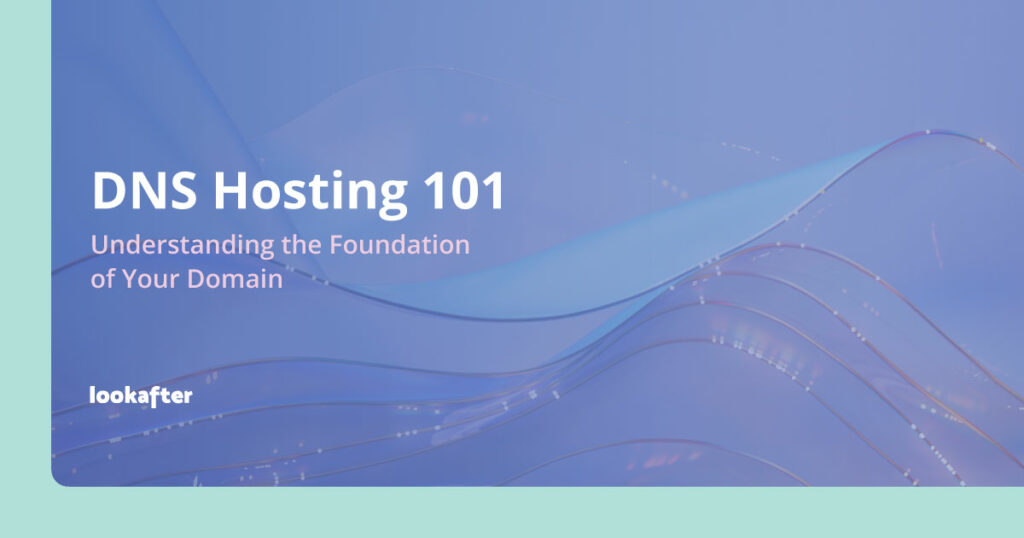 DNS Hosting 101

Understanding the Foundation of Your Domain

lookafter